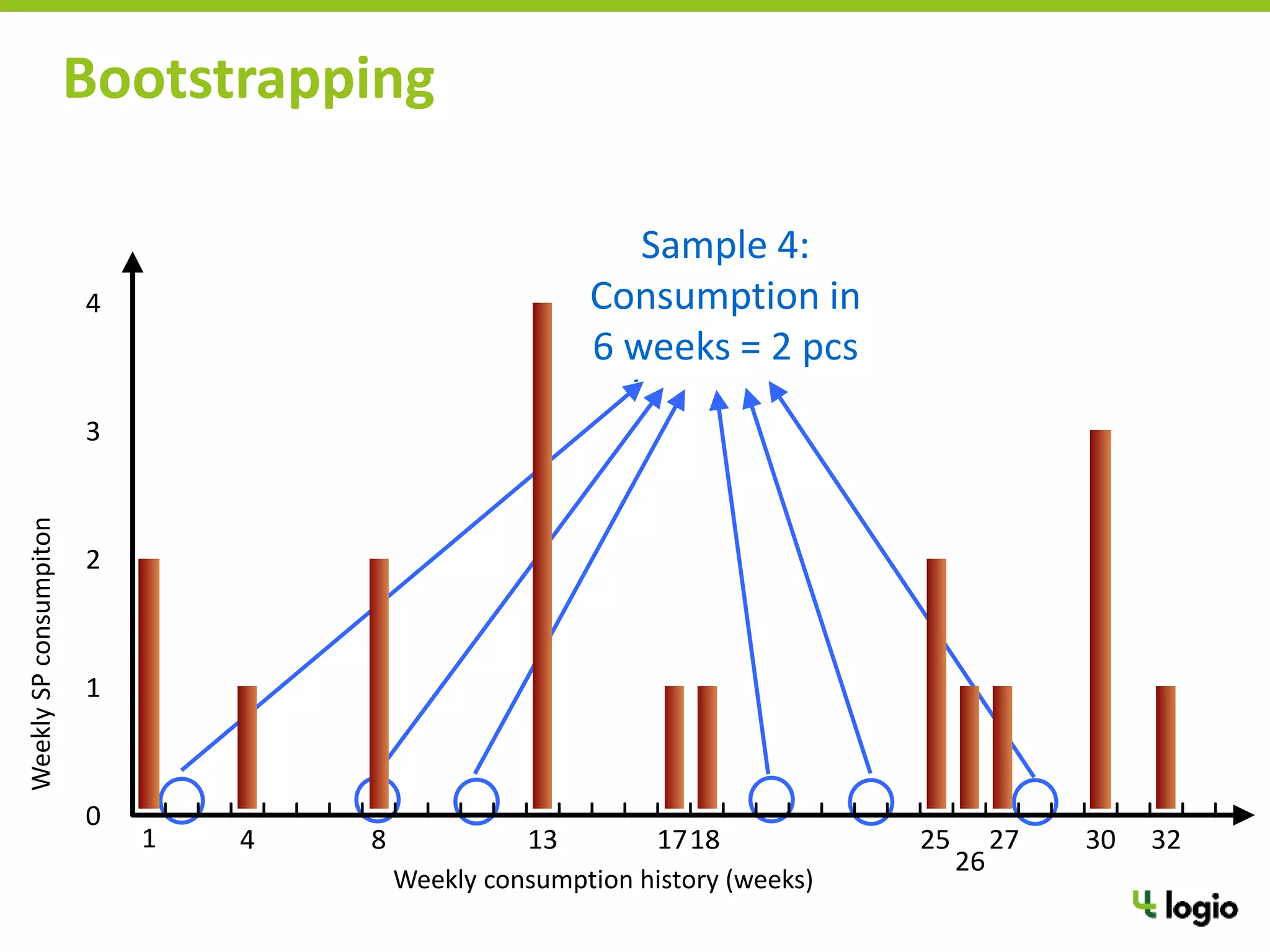 Bootstrapping

Sample 4:
Consumption in
6 weeks = 2 pcs

Weekly SP consumpiton

4
3
2
1
0

1
4
8
13
17
18
25
26
27
30
32

Weekly consumption history (weeks)

logio